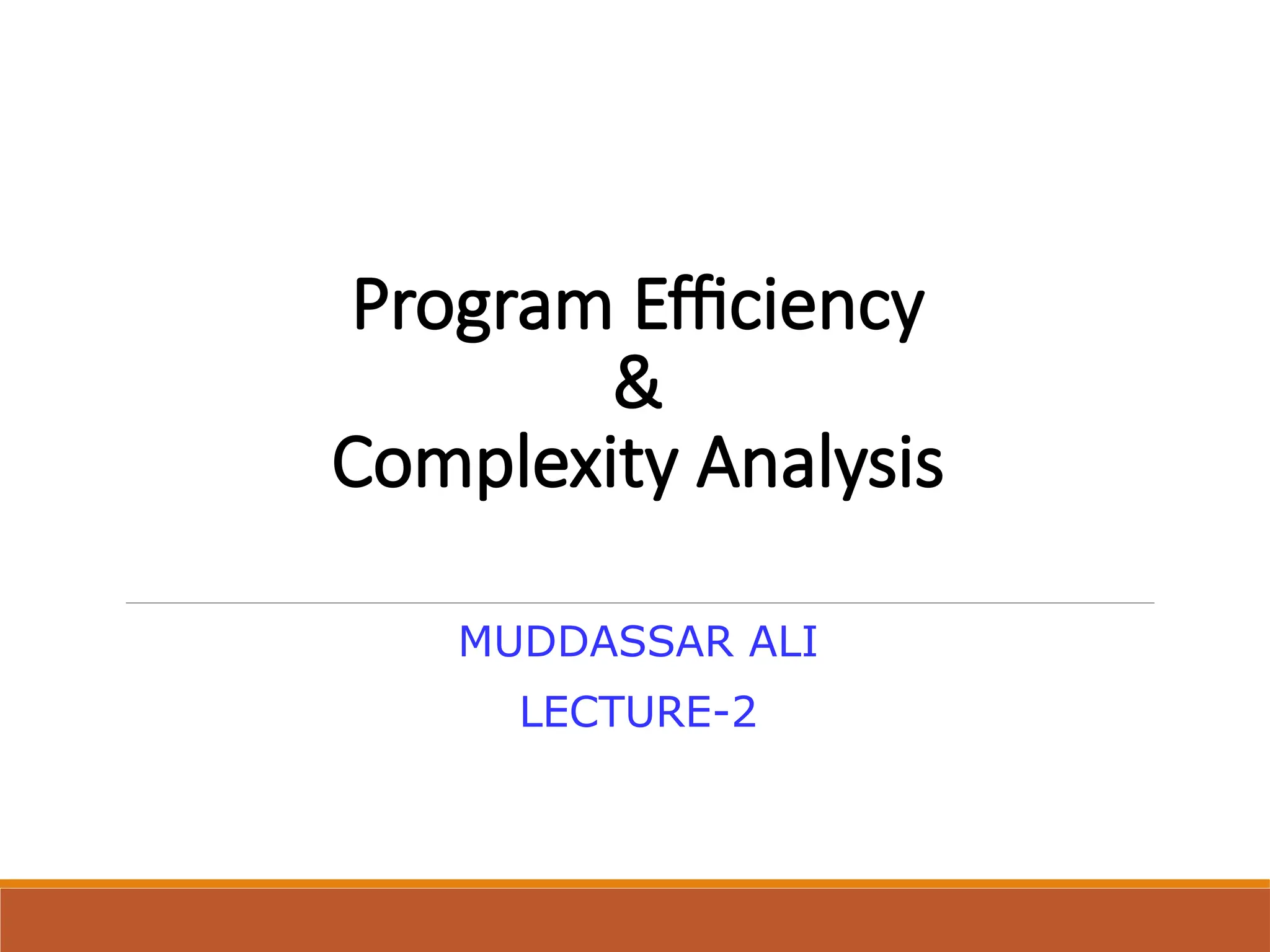 Program Efficiency
&
Complexity Analysis

MUDDASSAR ALI

LECTURE-2